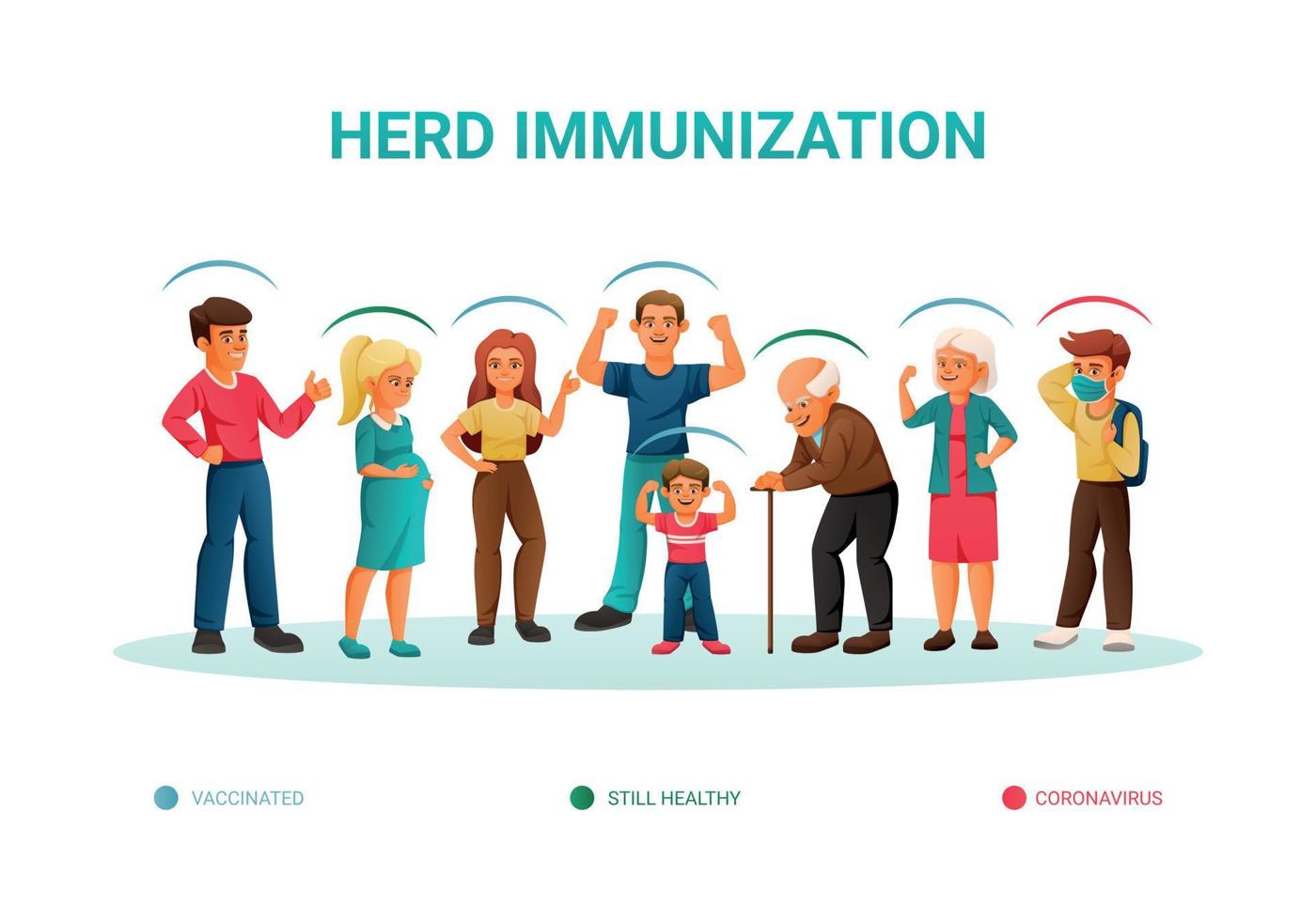 HERD IMMUNIZATION

VACCINATED

STILL HEALTHY

CORONAVIRUS